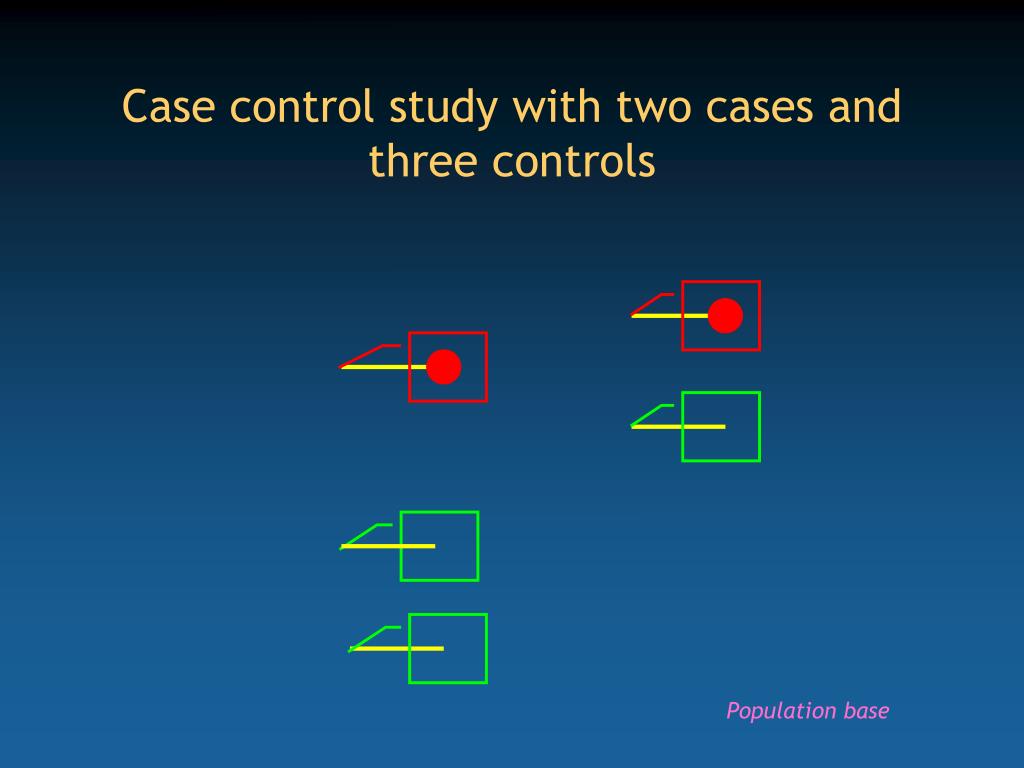 Case control study with two cases and three controls

Population base